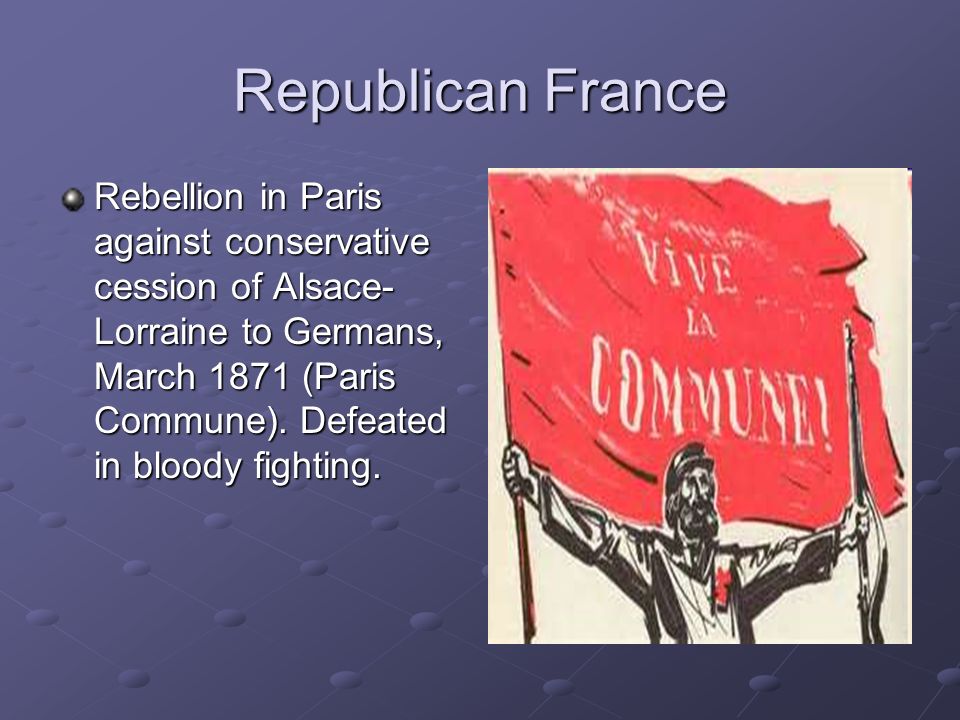 Republican France

Rebellion in Paris against conservative cession of Alsace-Lorraine to Germans, March 1871 (Paris Commune). Defeated in bloody fighting.

VIVE LA COMMUNE!